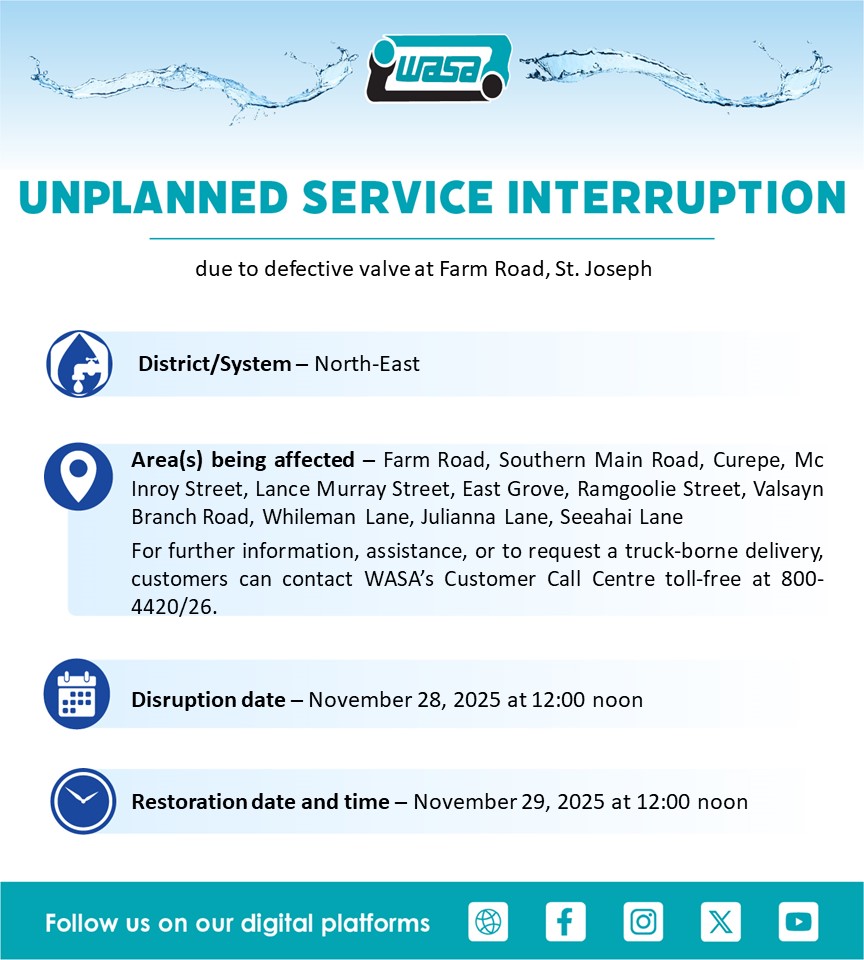 WASA

UNPLANNED SERVICE INTERRUPTION

due to defective valve at Farm Road, St. Joseph

District/System – North-East

Area(s) being affected – Farm Road, Southern Main Road, Curepe, Mc Inroy Street, Lance Murray Street, East Grove, Ramgoolie Street, Valsayn Branch Road, Whileman Lane, Julianna Lane, Seeahai Lane

For further information, assistance, or to request a truck-borne delivery, customers can contact WASA's Customer Call Centre toll-free at 800-4420/26.

Disruption date – November 28, 2025 at 12:00 noon

Restoration date and time – November 29, 2025 at 12:00 noon

Follow us on our digital platforms